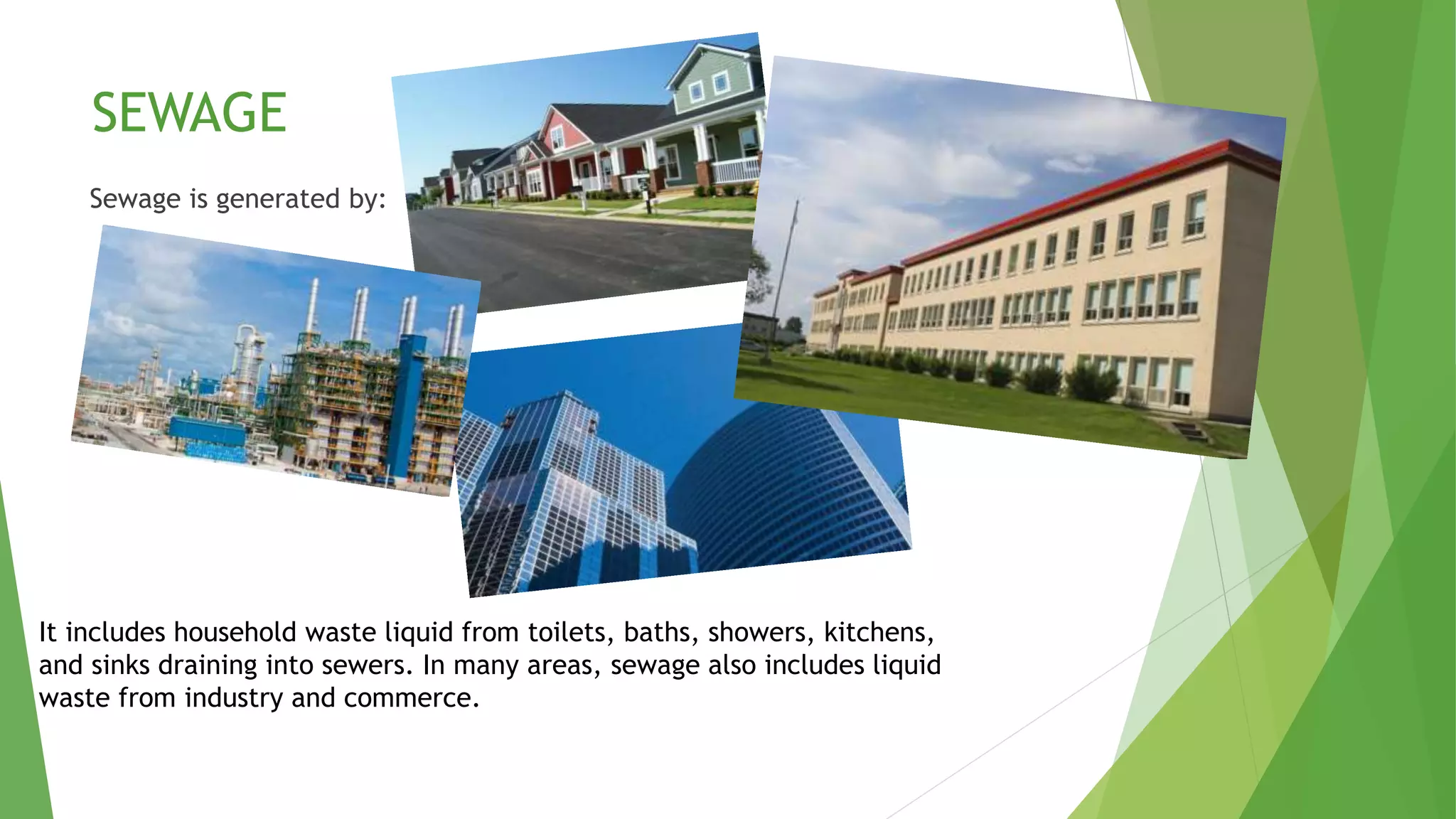 SEWAGE

Sewage is generated by:

It includes household waste liquid from toilets, baths, showers, kitchens, and sinks draining into sewers. In many areas, sewage also includes liquid waste from industry and commerce.